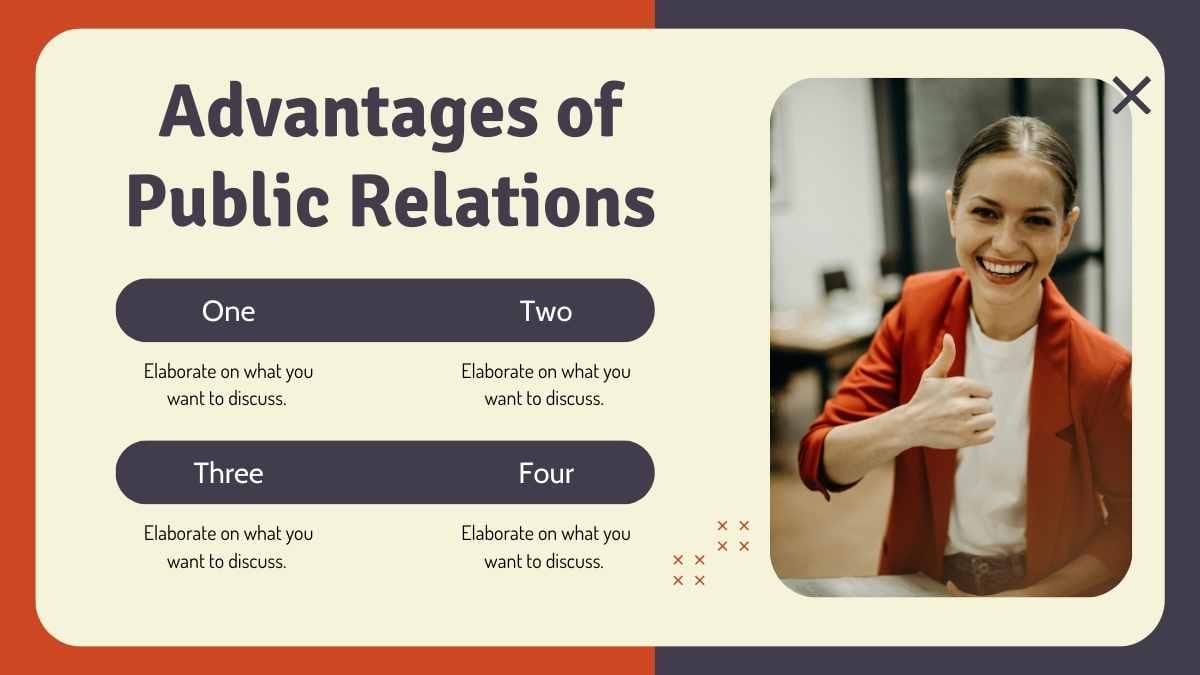 Advantages of Public Relations

One

Elaborate on what you want to discuss.

Two

Elaborate on what you want to discuss.

Three

Elaborate on what you want to discuss.

Four

Elaborate on what you want to discuss.